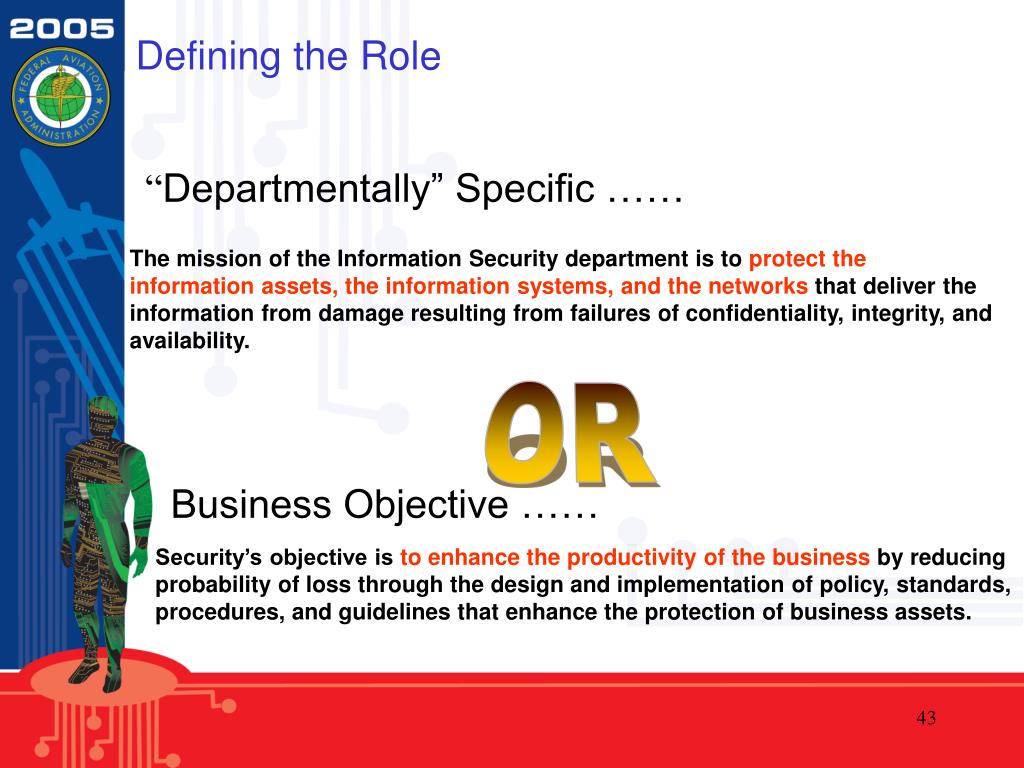 2005

FEDERAL AVIATION ADMINISTRATION

Defining the Role

“Departmentally” Specific ……

The mission of the Information Security department is to protect the information assets, the information systems, and the networks that deliver the information from damage resulting from failures of confidentiality, integrity, and availability.

OR

Business Objective ……

Security’s objective is to enhance the productivity of the business by reducing probability of loss through the design and implementation of policy, standards, procedures, and guidelines that enhance the protection of business assets.

43